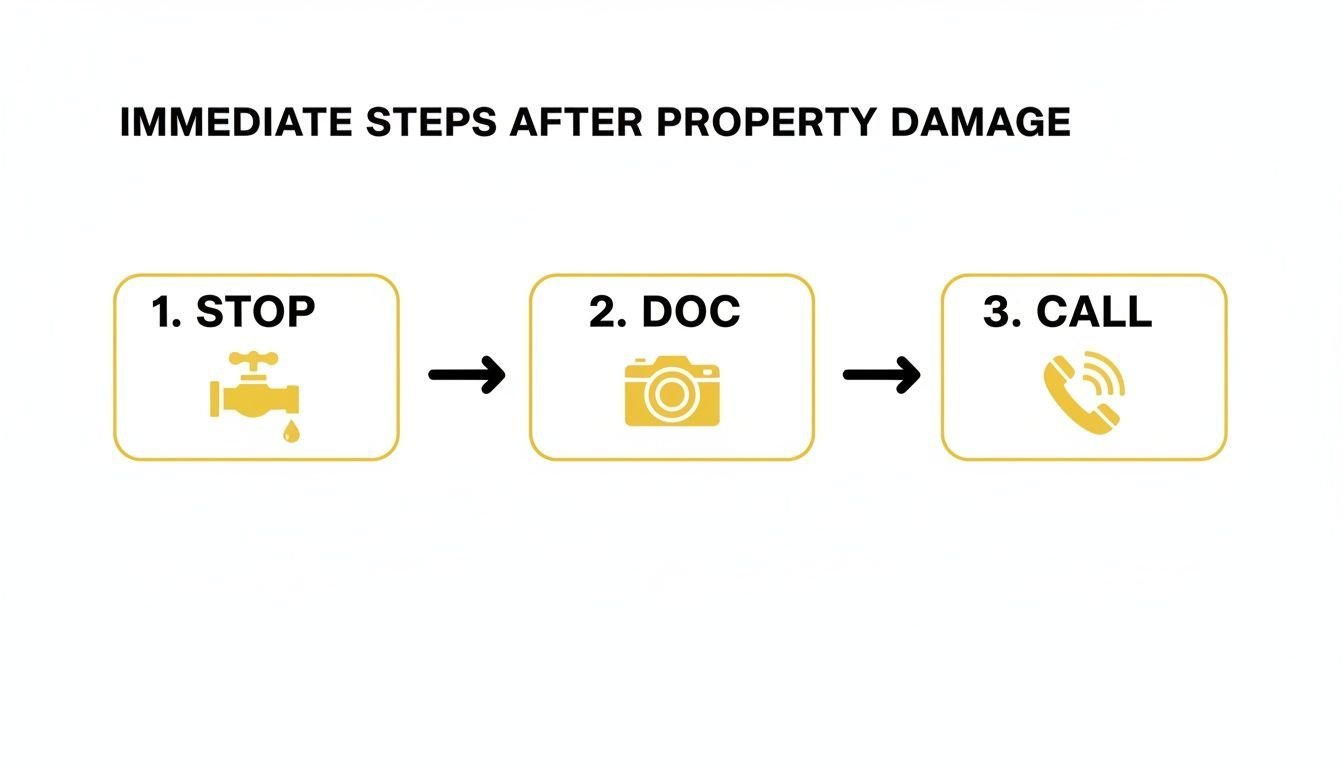 IMMEDIATE STEPS AFTER PROPERTY DAMAGE

1. STOP

2. DOC

3. CALL